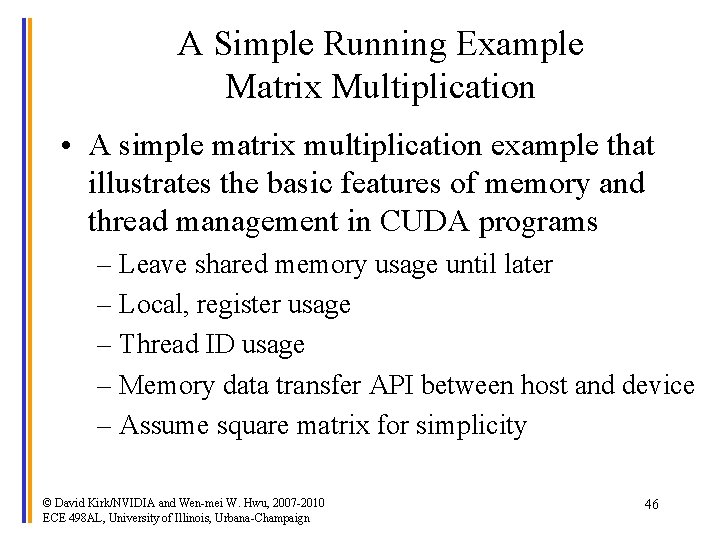 A Simple Running Example
Matrix Multiplication

• A simple matrix multiplication example that illustrates the basic features of memory and thread management in CUDA programs
– Leave shared memory usage until later
– Local, register usage
– Thread ID usage
– Memory data transfer API between host and device
– Assume square matrix for simplicity

© David Kirk/NVIDIA and Wen-mei W. Hwu, 2007-2010
ECE 498AL, University of Illinois, Urbana-Champaign

46